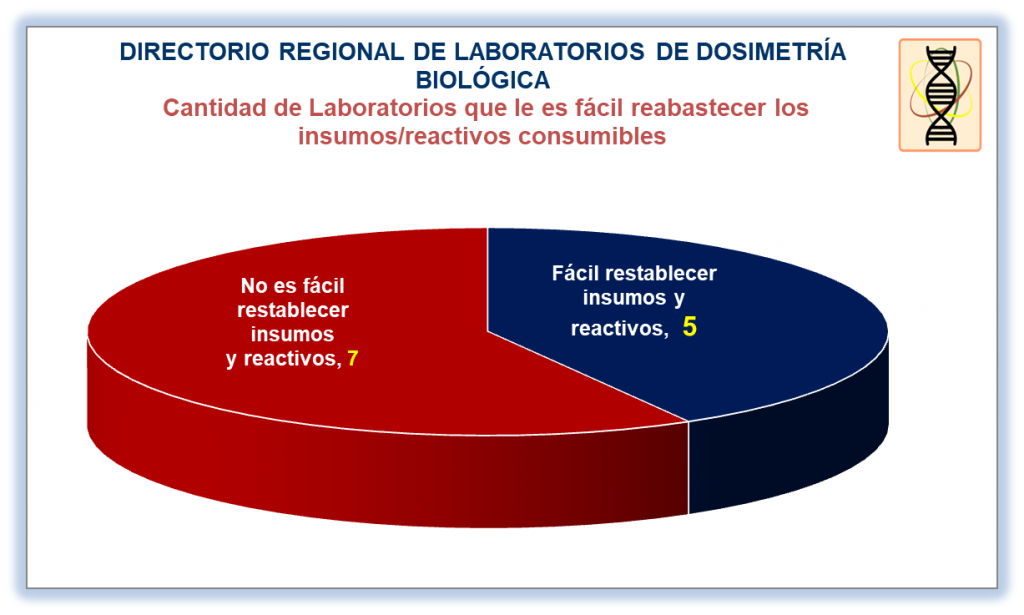 DIRECTORIO REGIONAL DE LABORATORIOS DE DOSIMETRÍA BIOLÓGICA

Cantidad de Laboratorios que le es fácil reabastecer los insumos/reactivos consumibles

No es fácil restablecer insumos y reactivos, 7

Fácil restablecer insumos y reactivos, 5